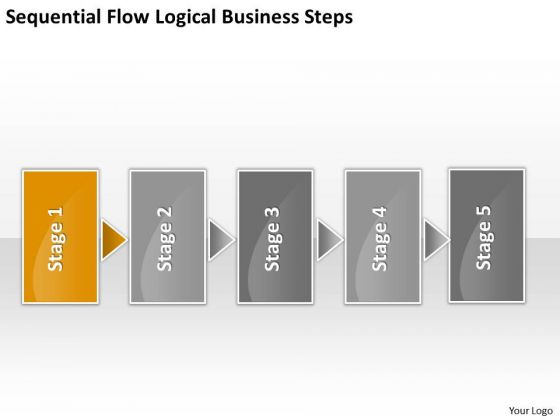 Sequential Flow Logical Business Steps

Stage 1

Stage 2

Stage 3

Stage 4

Stage 5

Your Logo